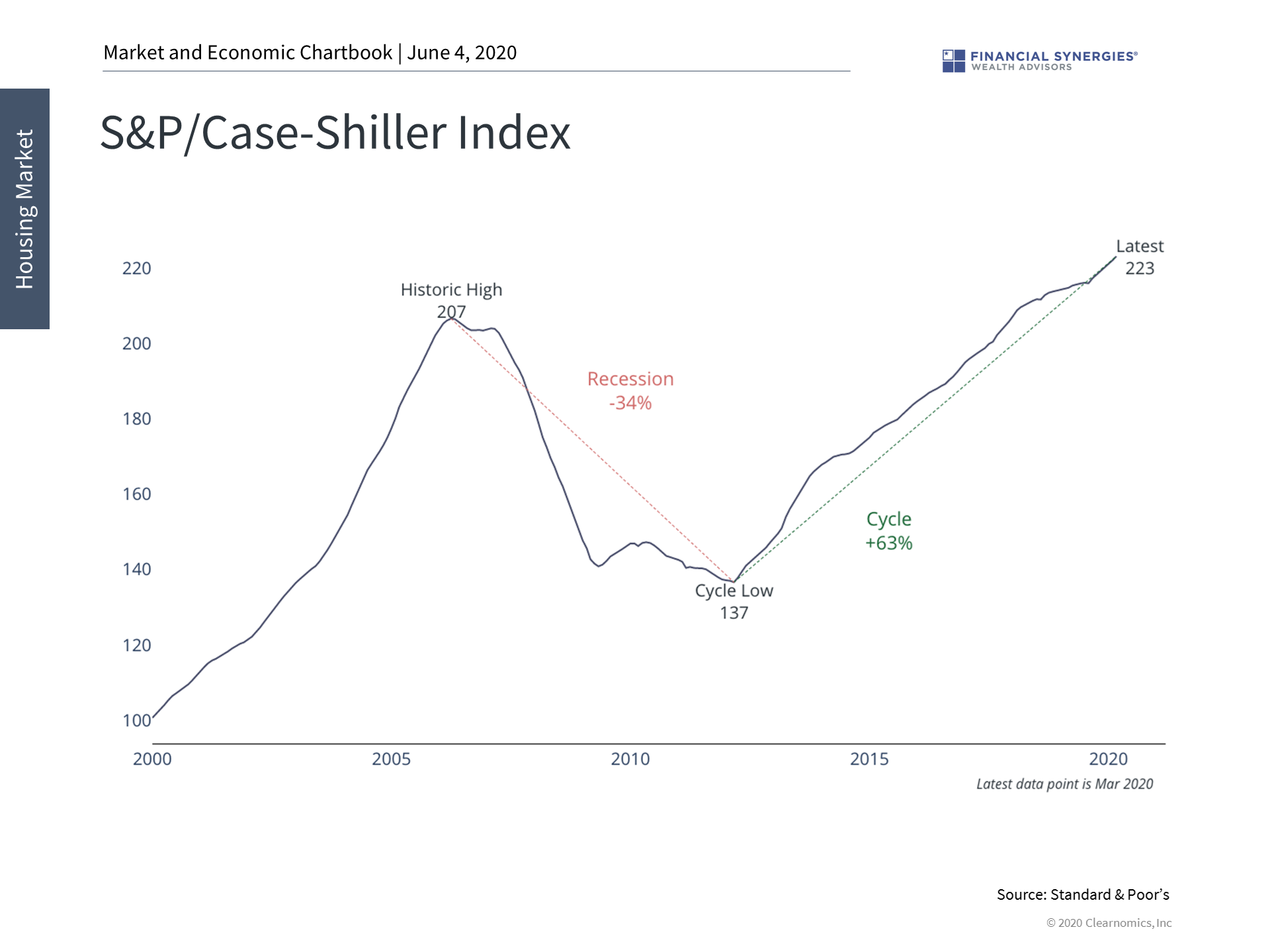 Market and Economic Chartbook | June 4, 2020

FINANCIAL SYNERGIES®
WEALTH ADVISORS

Housing Market

S&P/Case-Shiller Index

220
200
180
160
140
120
100

Historic High
207

Recession
-34%

Cycle Low
137

Cycle
+63%

Latest
223

2000
2005
2010
2015
2020

Latest data point is Mar 2020

Source: Standard & Poor's

© 2020 Clearnomics, Inc